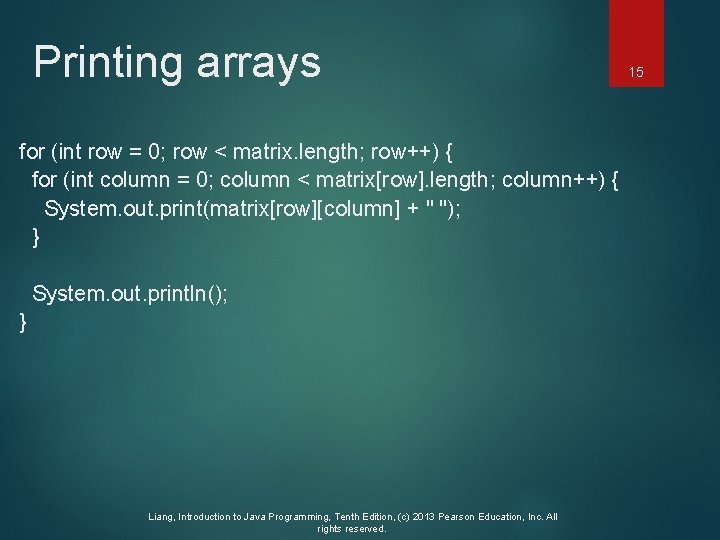 Printing arrays

15

for (int row = 0; row < matrix.length; row++) {
  for (int column = 0; column < matrix[row].length; column++) {
    System.out.print(matrix[row][column] + " ");
  }

  System.out.println();
}

Liang, Introduction to Java Programming, Tenth Edition, (c) 2013 Pearson Education, Inc. All rights reserved.